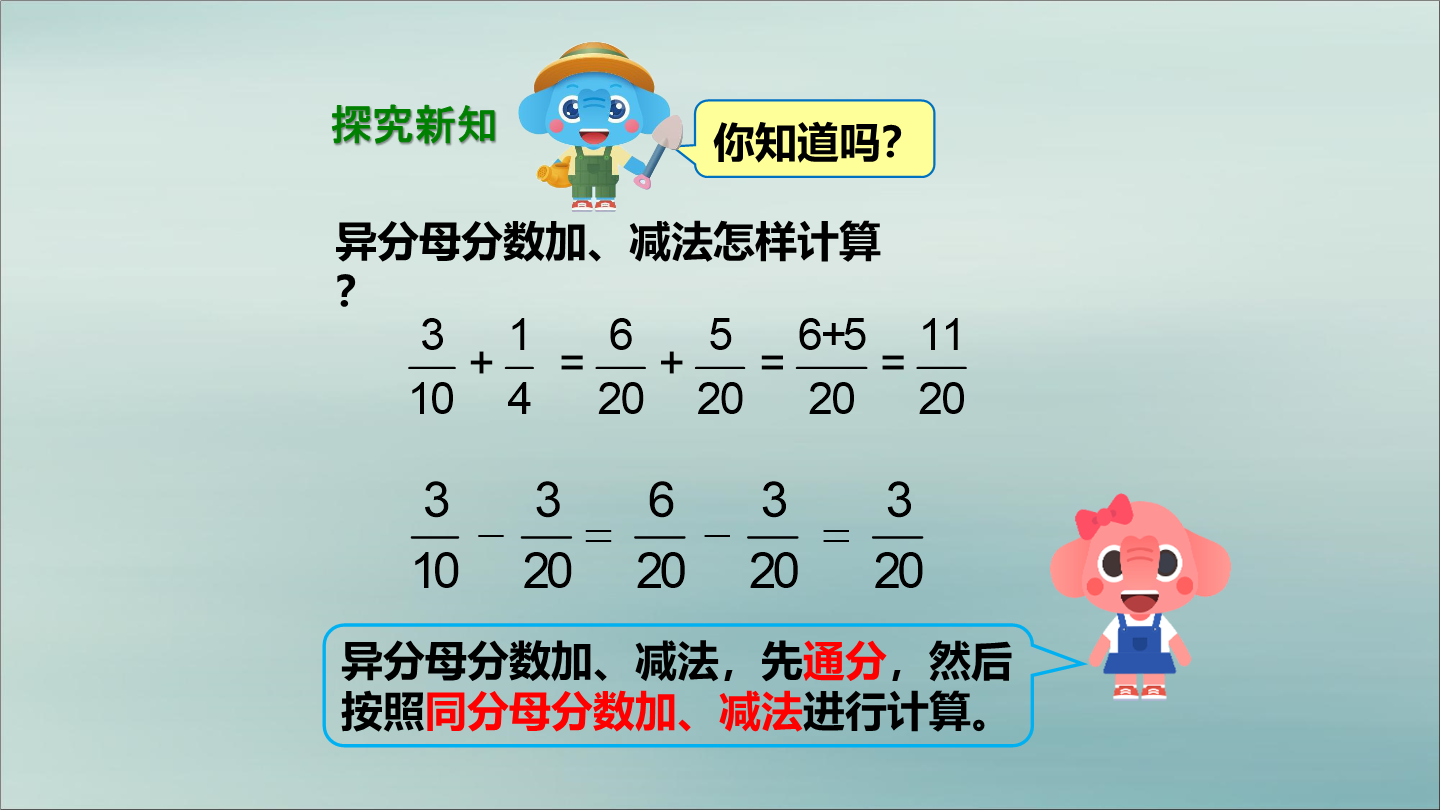 探究新知

你知道吗?

异分母分数加、减法怎样计算?

$\frac{3}{10}+\frac{1}{4}=\frac{6}{20}+\frac{5}{20}=\frac{6+5}{20}=\frac{11}{20}$

$\frac{3}{10}-\frac{3}{20}=\frac{6}{20}-\frac{3}{20}=\frac{3}{20}$

异分母分数加、减法，先通分，然后按照同分母分数加、减法进行计算。